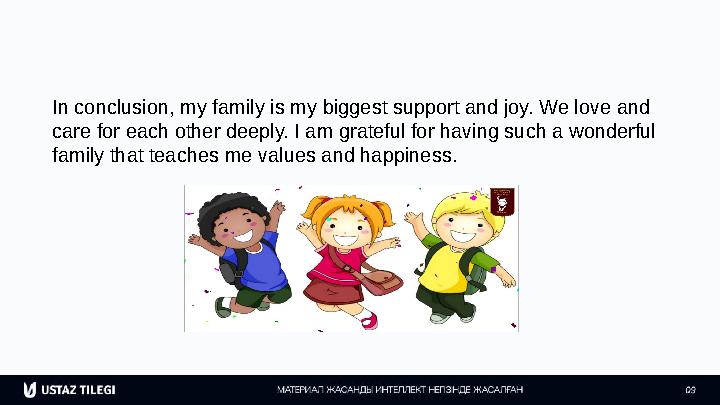 In conclusion, my family is my biggest support and joy. We love and care for each other deeply. I am grateful for having such a wonderful family that teaches me values and happiness.

USTAZ TILEGI

МАТЕРИАЛ ЖАСАНДЫ ИНТЕЛЛЕКТ НЕГІЗІНДЕ ЖАСАЛҒАН

09